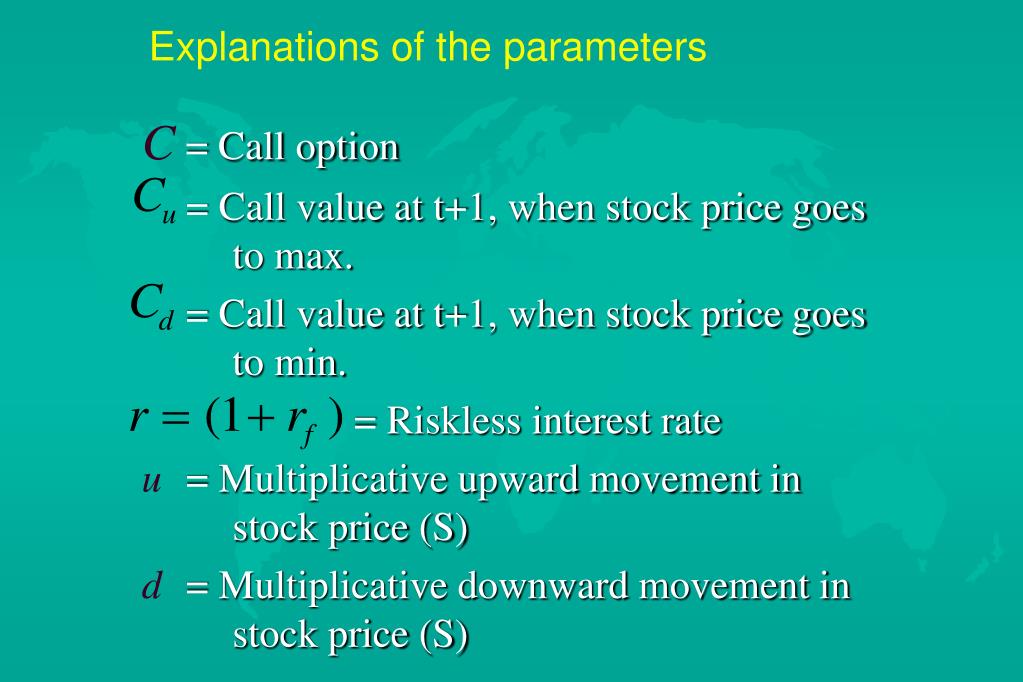 Explanations of the parameters

$C$ = Call option

$C_u$ = Call value at t+1, when stock price goes to max.

$C_d$ = Call value at t+1, when stock price goes to min.

$r = (1 + r_f)$ = Riskless interest rate

$u$ = Multiplicative upward movement in stock price (S)

$d$ = Multiplicative downward movement in stock price (S)